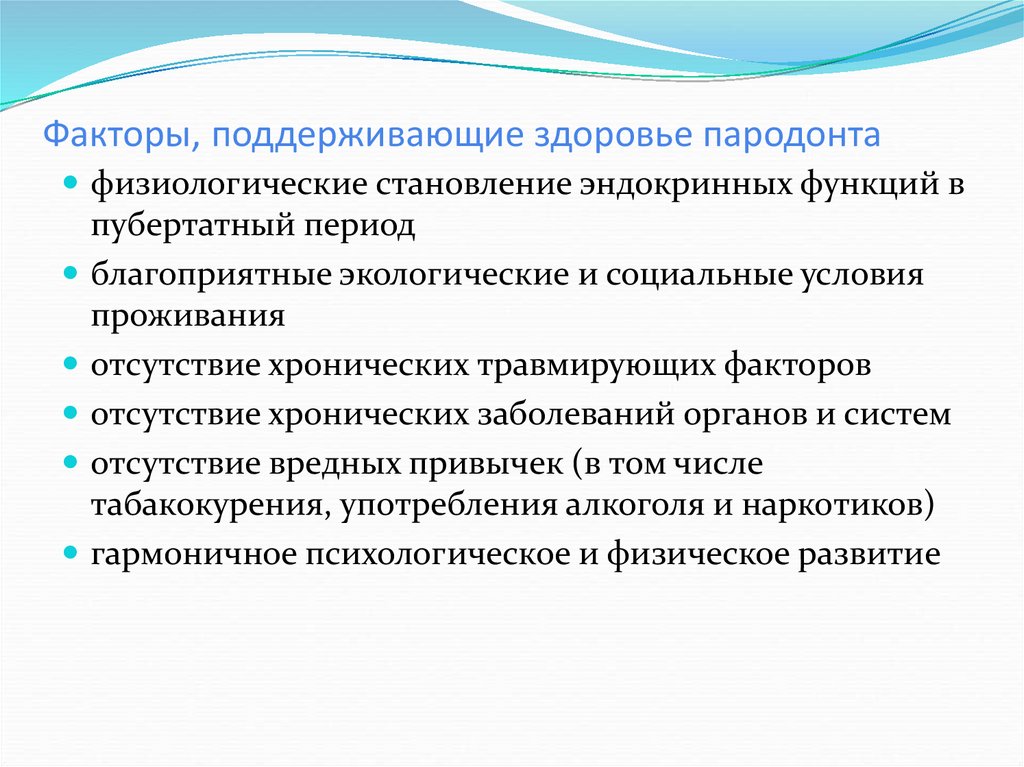 Факторы, поддерживающие здоровье пародонта

- физиологические становление эндокринных функций в пубертатный период
- благоприятные экологические и социальные условия проживания
- отсутствие хронических травмирующих факторов
- отсутствие хронических заболеваний органов и систем
- отсутствие вредных привычек (в том числе табакокурения, употребления алкоголя и наркотиков)
- гармоничное психологическое и физическое развитие